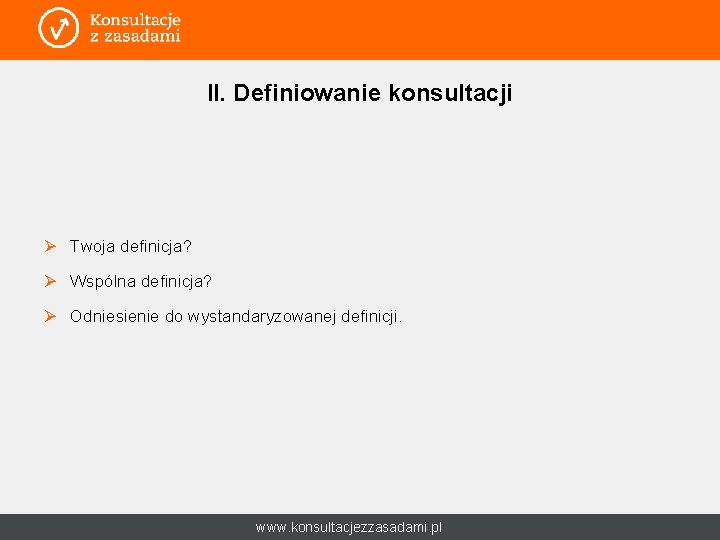 Konsultacje
z zasadami

II. Definiowanie konsultacji

➢ Twoja definicja?

➢ Wspólna definicja?

➢ Odniesienie do wystandaryzowanej definicji.

www.konsultacjezzasadami.pl